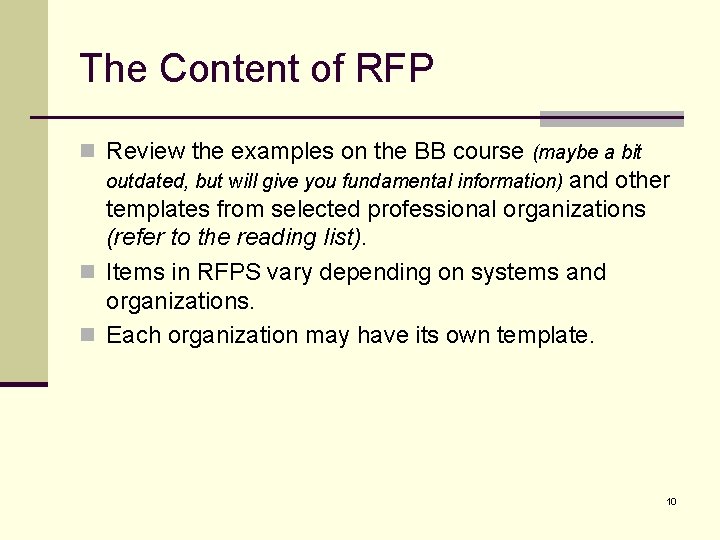 The Content of RFP

Review the examples on the BB course (maybe a bit outdated, but will give you fundamental information) and other templates from selected professional organizations (refer to the reading list).

Items in RFPS vary depending on systems and organizations.

Each organization may have its own template.

10